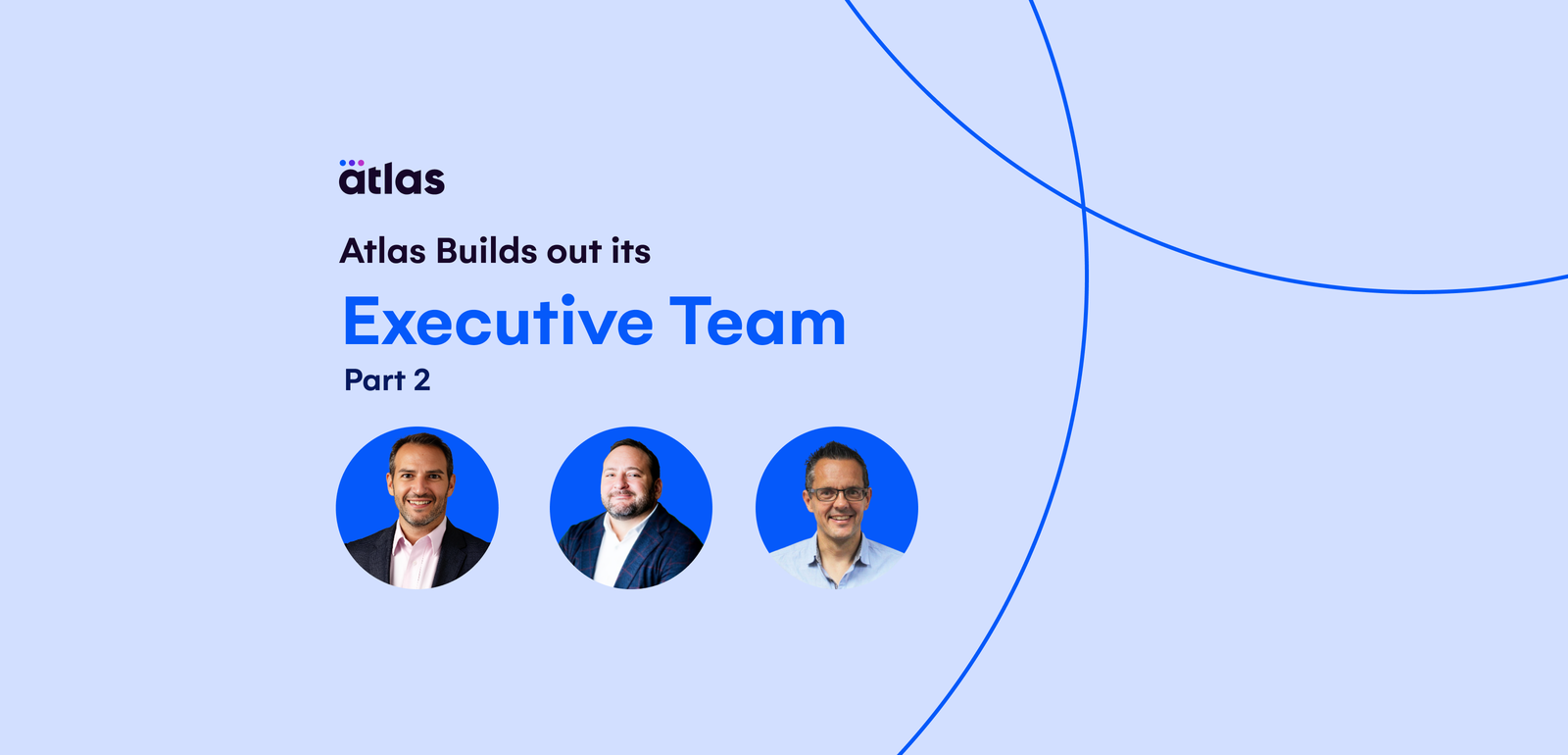 atlas

Atlas Builds out its

Executive Team

Part 2